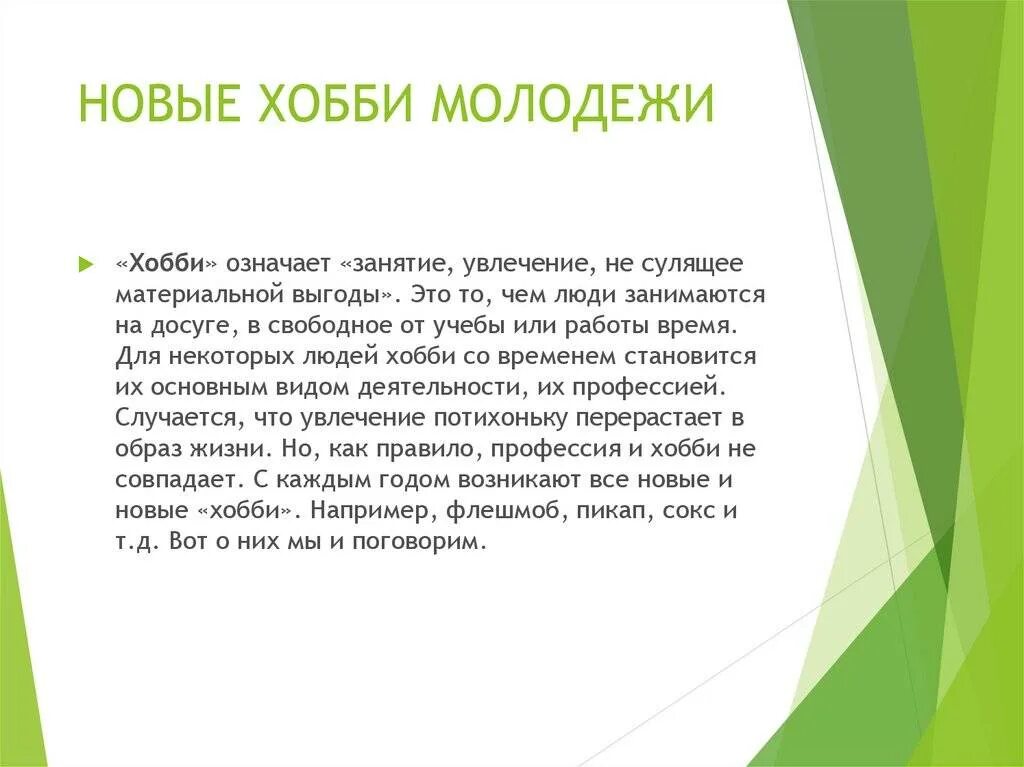 НОВЫЕ ХОББИ МОЛОДЕЖИ

«Хобби» означает «занятие, увлечение, не сулящее материальной выгоды». Это то, чем люди занимаются на досуге, в свободное от учебы или работы время. Для некоторых людей хобби со временем становится их основным видом деятельности, их профессией. Случается, что увлечение потихоньку перерастает в образ жизни. Но, как правило, профессия и хобби не совпадает. С каждым годом возникают все новые и новые «хобби». Например, флешмоб, пикап, сокс и т.д. Вот о них мы и поговорим.